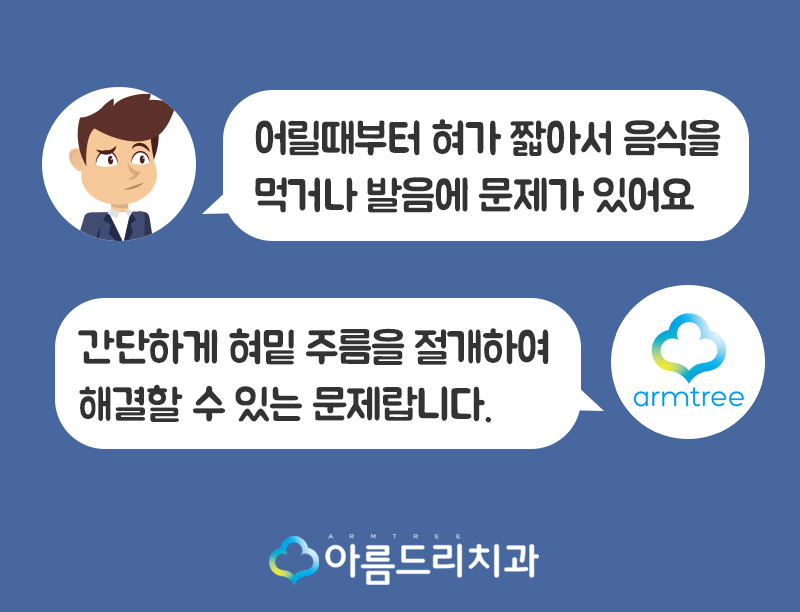 어릴때부터 혀가 짧아서 음식을 먹거나 발음에 문제가 있어요

간단하게 혀밑 주름을 절개하여 해결할 수 있는 문제랍니다.

armtree

ARMTREE
아름드리치과